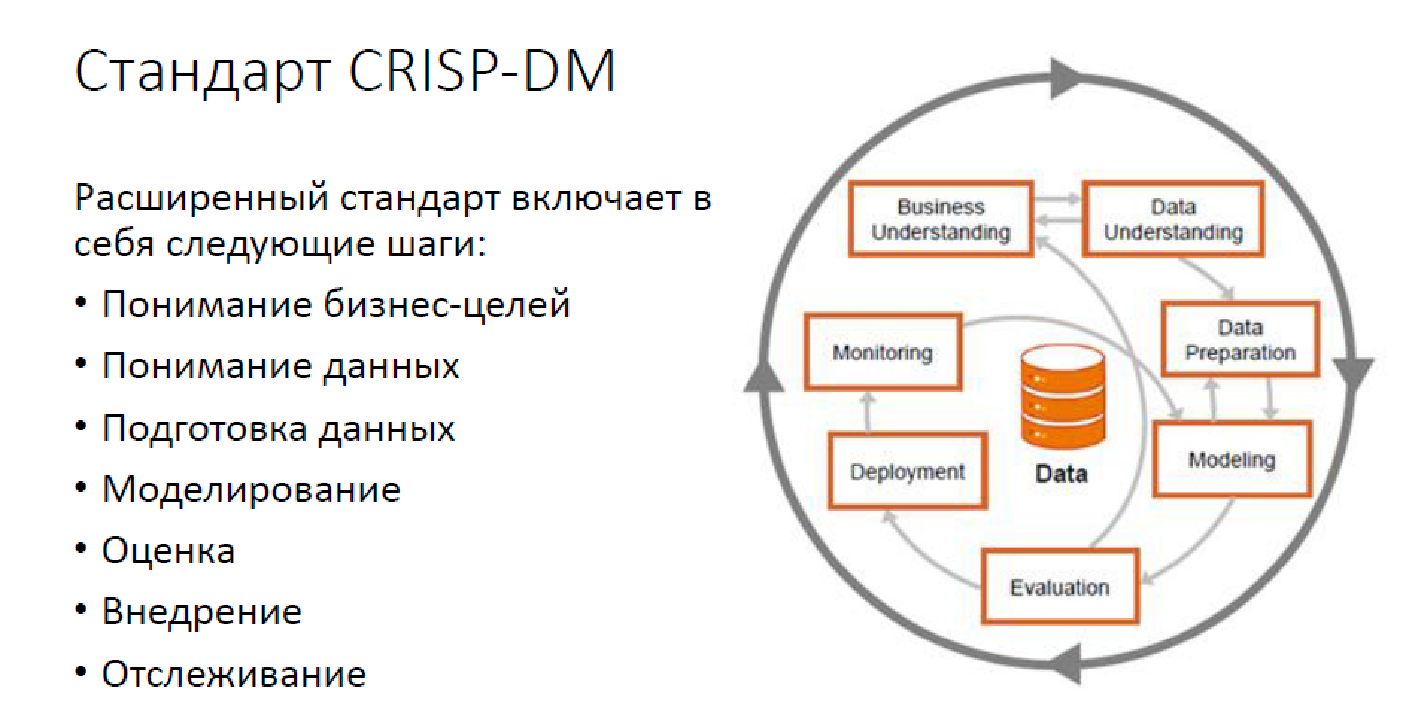 Стандарт CRISP-DM

Расширенный стандарт включает в себя следующие шаги:

• Понимание бизнес-целей
• Понимание данных
• Подготовка данных
• Моделирование
• Оценка
• Внедрение
• Отслеживание

Business Understanding
Data Understanding
Data Preparation
Modeling
Evaluation
Deployment
Monitoring
Data